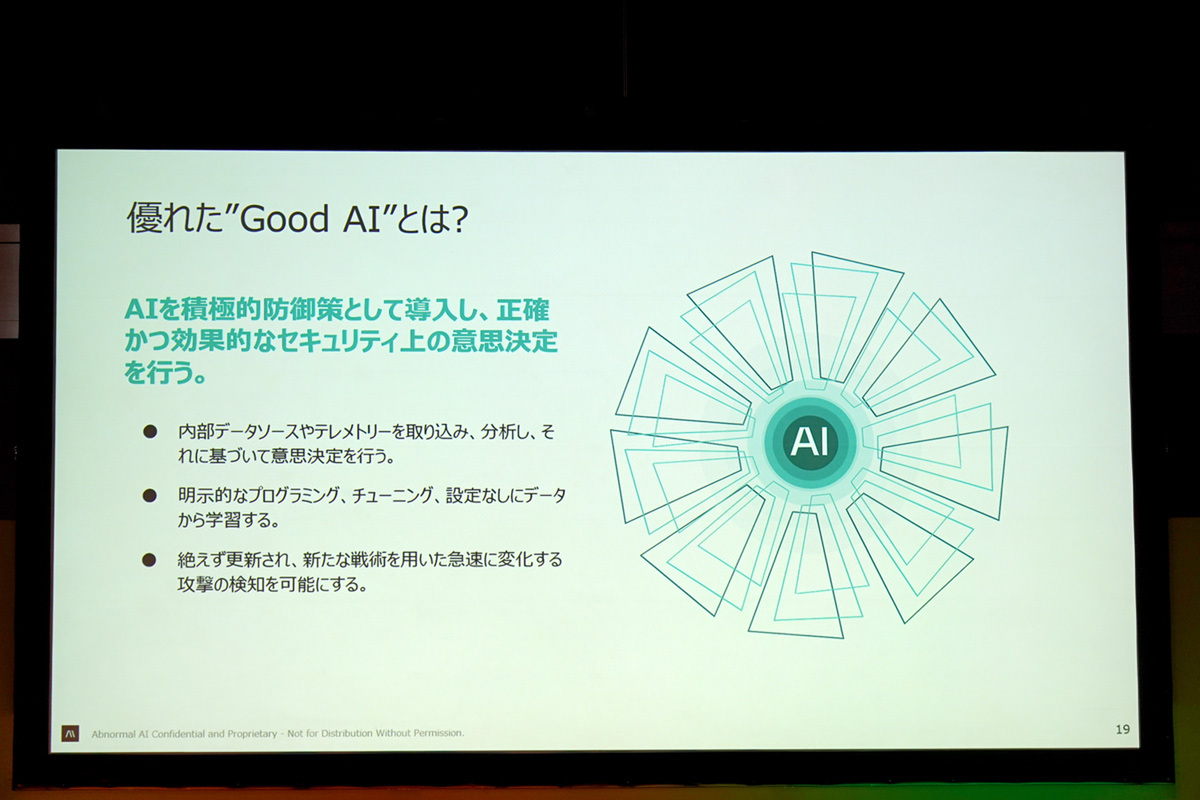 優れた"Good AI"とは?

AIを積極的防御策として導入し、正確かつ効果的なセキュリティ上の意思決定を行う。

● 内部データソースやテレメトリーを取り込み、分析し、それに基づいて意思決定を行う。

● 明示的なプログラミング、チューニング、設定なしにデータから学習する。

● 絶えず更新され、新たな戦術を用いた急速に変化する攻撃の検知を可能にする。

AI

Abnormal AI Confidential and Proprietary - Not for Distribution Without Permission.

19